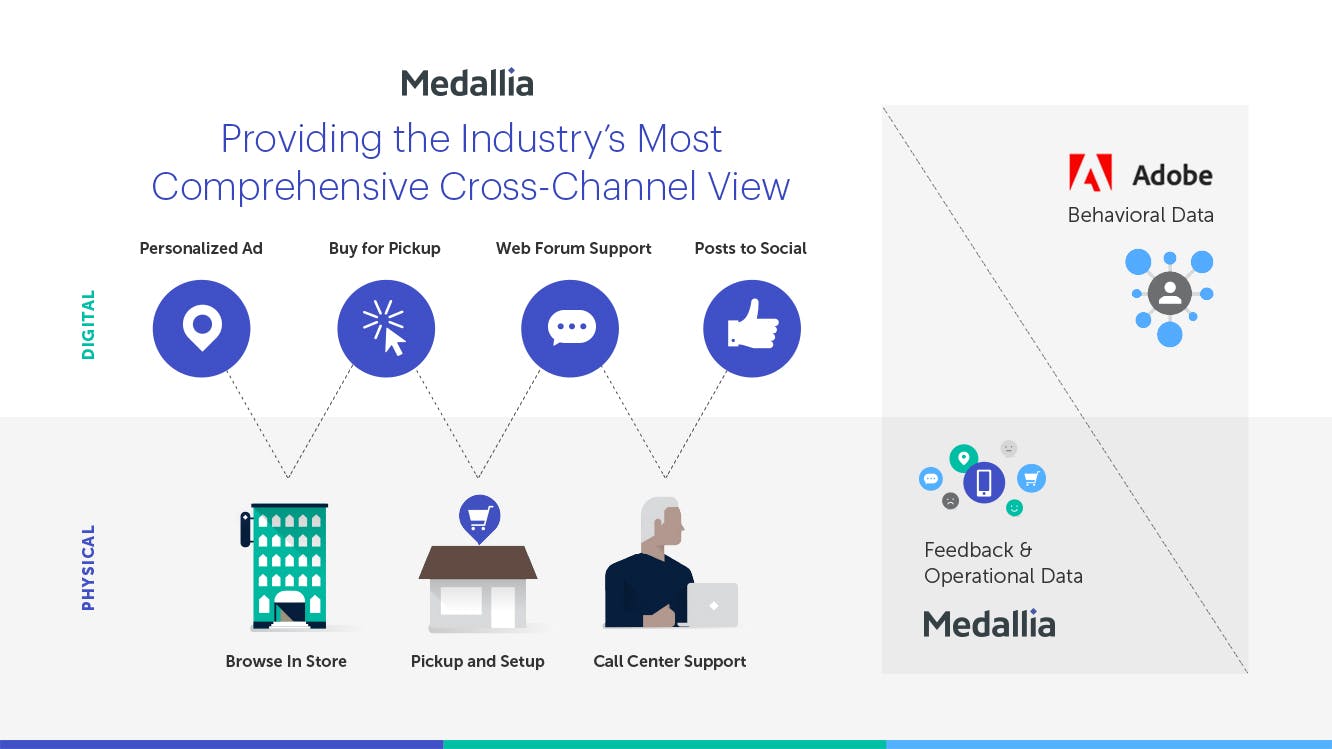 Medallia

Providing the Industry's Most Comprehensive Cross-Channel View

DIGITAL

Personalized Ad

Buy for Pickup

Web Forum Support

Posts to Social

PHYSICAL

Browse In Store

Pickup and Setup

Call Center Support

Adobe

Behavioral Data

Feedback & Operational Data

Medallia